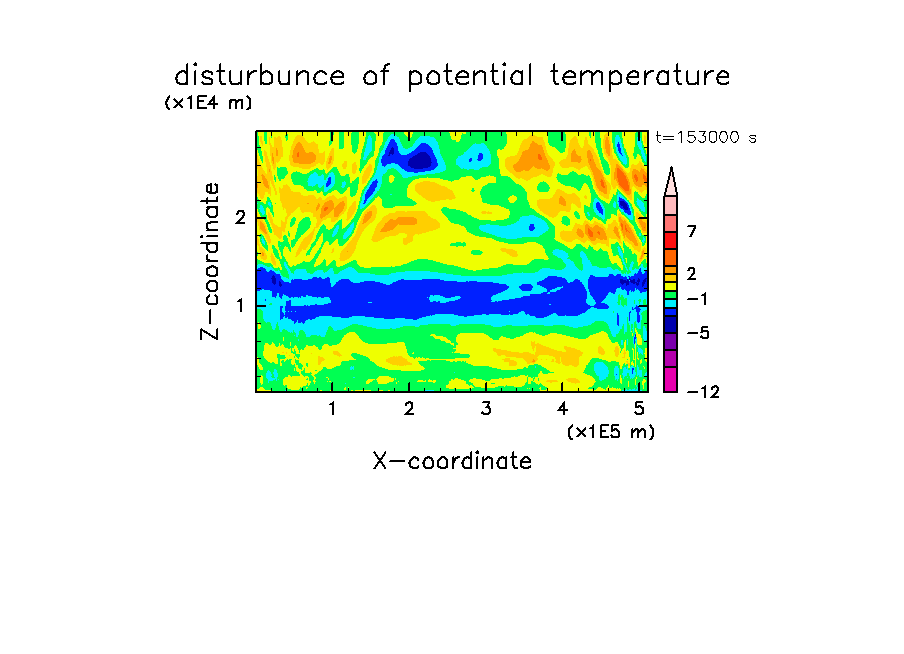 disturbunce of potential temperature

(x1E4 m)

t=153000 s

Z-coordinate

2

1

7

2

−1

−5

−12

1 2 3 4 5

(x1E5 m)

X-coordinate